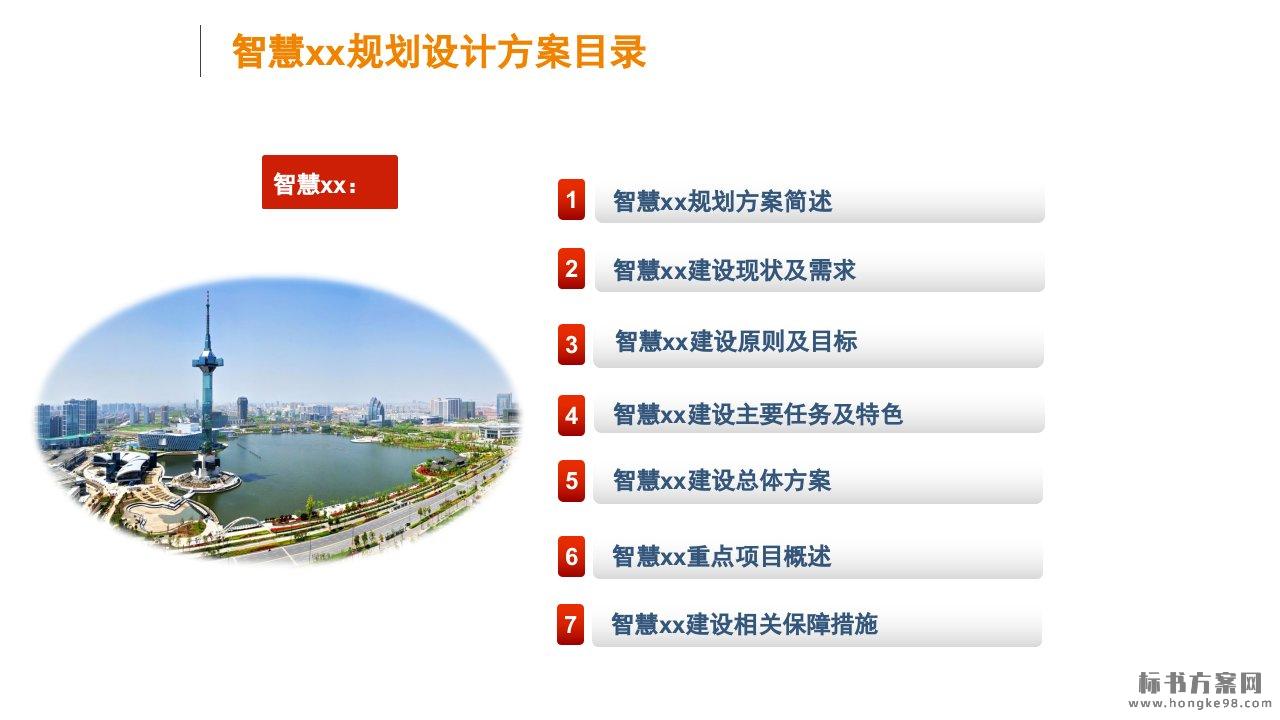 智慧xx规划设计方案目录

智慧xx：

1 智慧xx规划方案简述

2 智慧xx建设现状及需求

3 智慧xx建设原则及目标

4 智慧xx建设主要任务及特色

5 智慧xx建设总体方案

6 智慧xx重点项目概述

7 智慧xx建设相关保障措施

标书方案网
www.hongke98.com